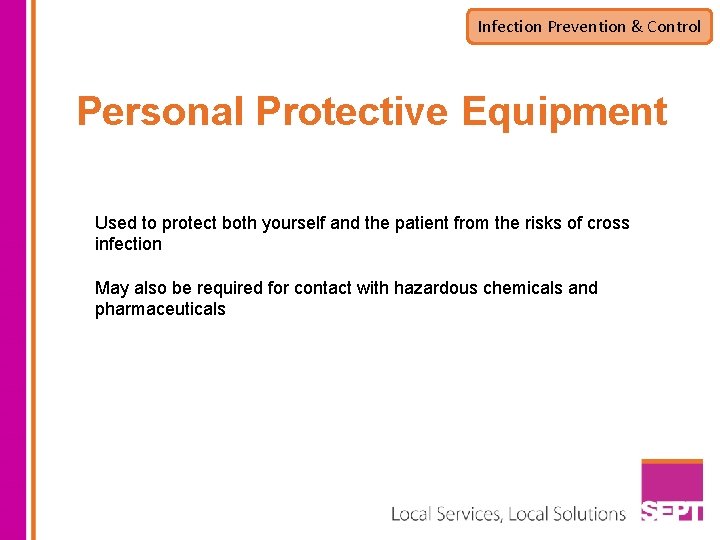 Infection Prevention & Control

Personal Protective Equipment

Used to protect both yourself and the patient from the risks of cross infection

May also be required for contact with hazardous chemicals and pharmaceuticals

Local Services, Local Solutions

SEPT